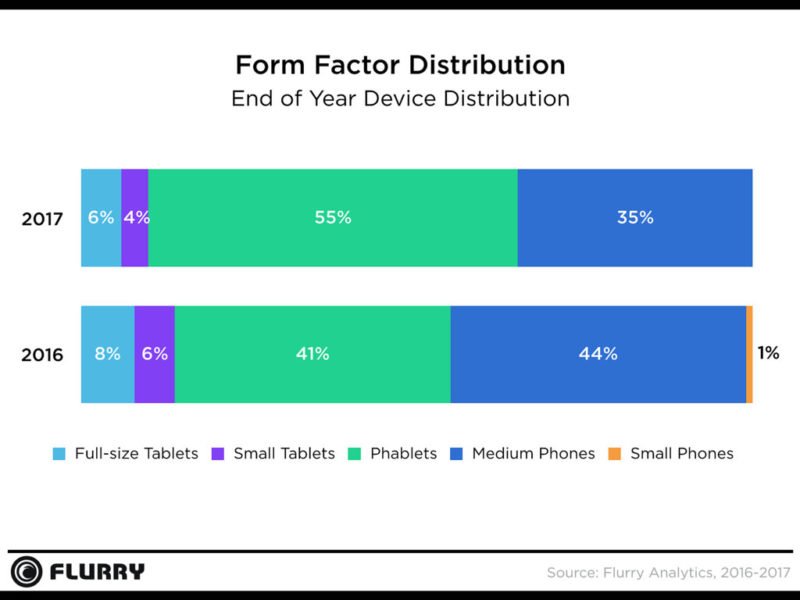 Form Factor Distribution
End of Year Device Distribution

2017 6% 4% 55% 35%

2016 8% 6% 41% 44% 1%

Full-size Tablets Small Tablets Phablets Medium Phones Small Phones

FLURRY

Source: Flurry Analytics, 2016-2017